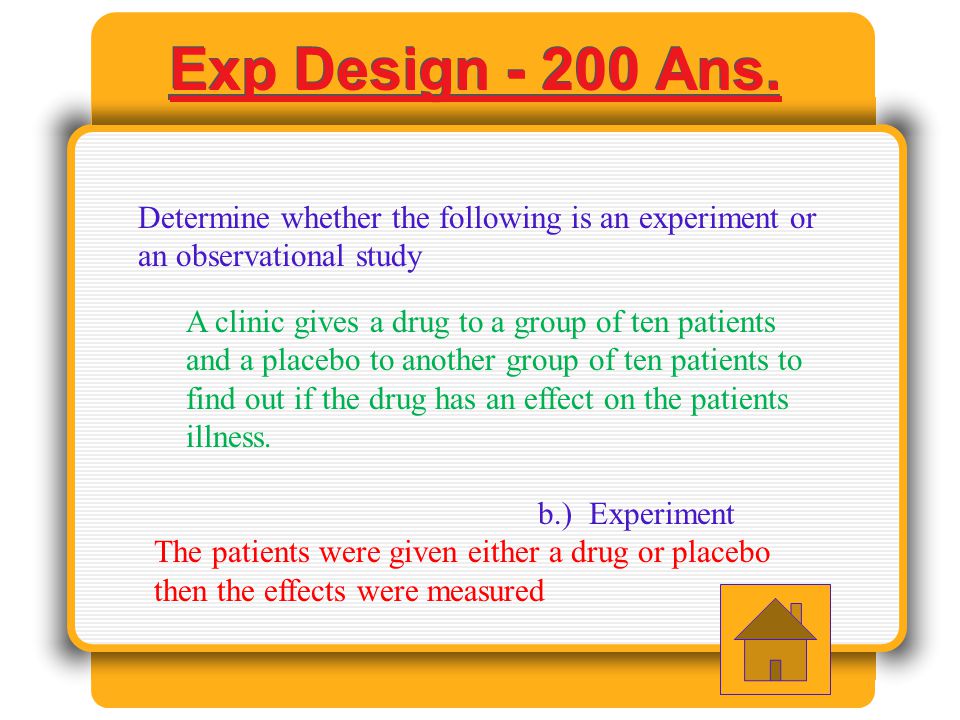 Exp Design - 200 Ans.

Determine whether the following is an experiment or an observational study

A clinic gives a drug to a group of ten patients and a placebo to another group of ten patients to find out if the drug has an effect on the patients illness.

b.) Experiment

The patients were given either a drug or placebo then the effects were measured